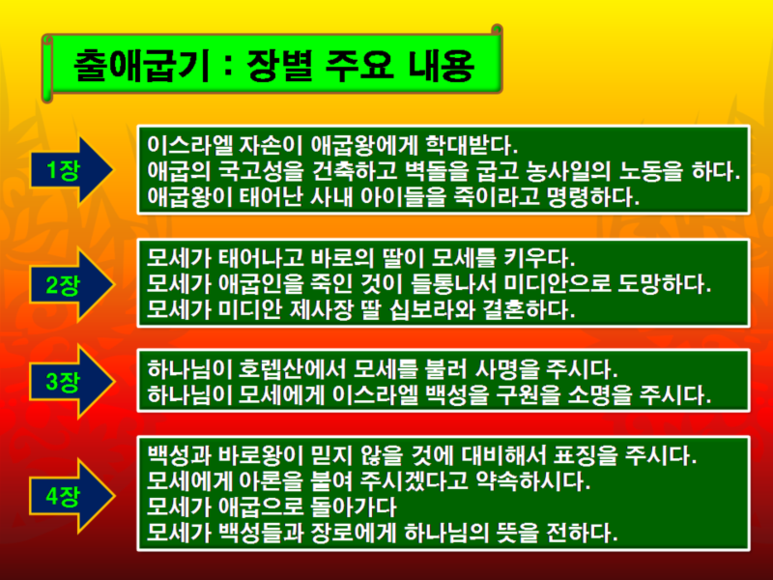 출애굽기 : 장별 주요 내용

1장

이스라엘 자손이 애굽왕에게 학대받다.
애굽의 국고성을 건축하고 벽돌을 굽고 농사일의 노동을 하다.
애굽왕이 태어난 사내 아이들을 죽이라고 명령하다.

2장

모세가 태어나고 바로의 딸이 모세를 키우다.
모세가 애굽인을 죽인 것이 들통나서 미디안으로 도망하다.
모세가 미디안 제사장 딸 십보라와 결혼하다.

3장

하나님이 호렙산에서 모세를 불러 사명을 주시다.
하나님이 모세에게 이스라엘 백성을 구원을 소명을 주시다.

4장

백성과 바로왕이 믿지 않을 것에 대비해서 표징을 주시다.
모세에게 아론을 붙여 주시겠다고 약속하시다.
모세가 애굽으로 돌아가다
모세가 백성들과 장로에게 하나님의 뜻을 전하다.